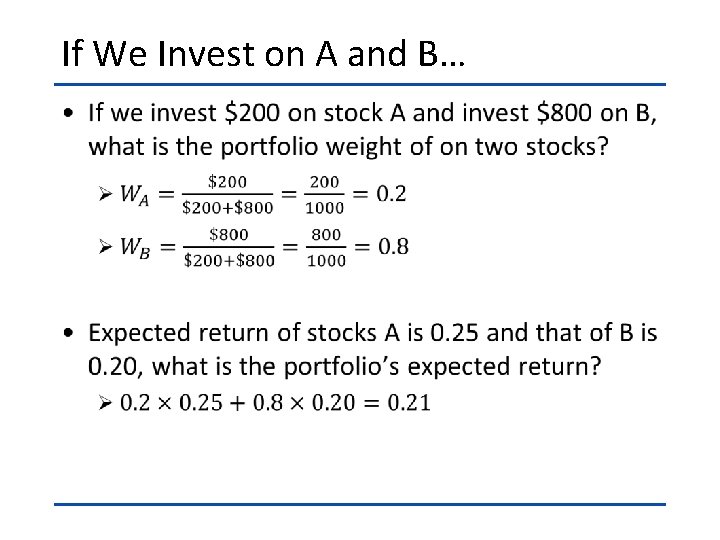 If We Invest on A and B…

• If we invest \$200 on stock A and invest \$800 on B, what is the portfolio weight of on two stocks?

➢ $W_A = \frac{\$200}{\$200+\$800} = \frac{200}{1000} = 0.2$

➢ $W_B = \frac{\$800}{\$200+\$800} = \frac{800}{1000} = 0.8$

• Expected return of stocks A is 0.25 and that of B is 0.20, what is the portfolio's expected return?

➢ $0.2 \times 0.25 + 0.8 \times 0.20 = 0.21$